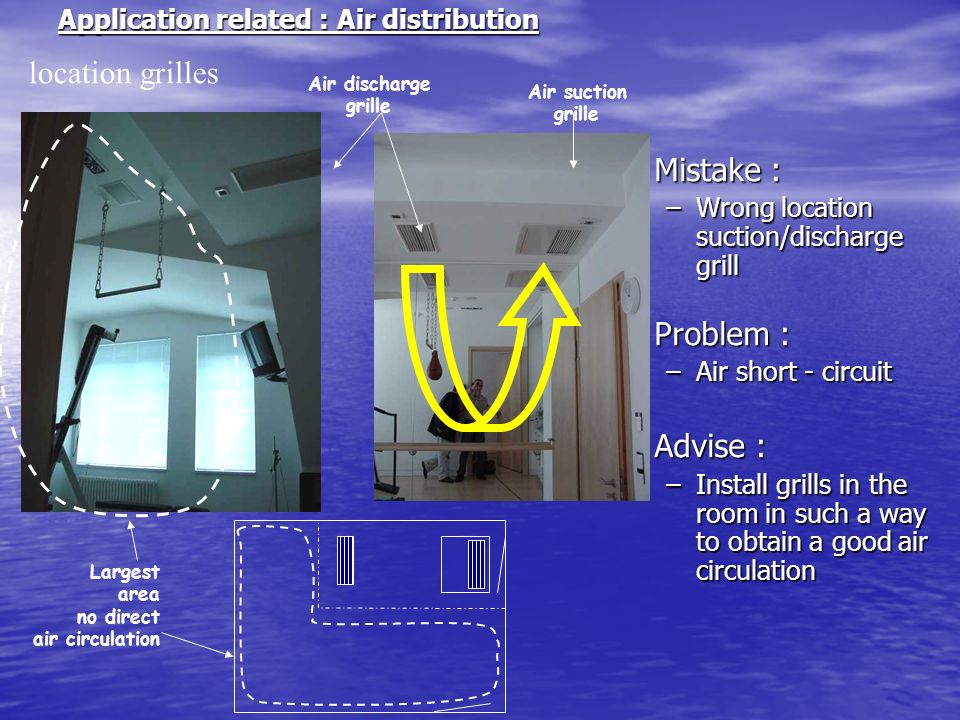 Application related : Air distribution

location grilles

Air discharge grille

Air suction grille

Mistake :
– Wrong location suction/discharge grill

Problem :
– Air short - circuit

Advise :
– Install grills in the room in such a way to obtain a good air circulation

Largest area no direct air circulation